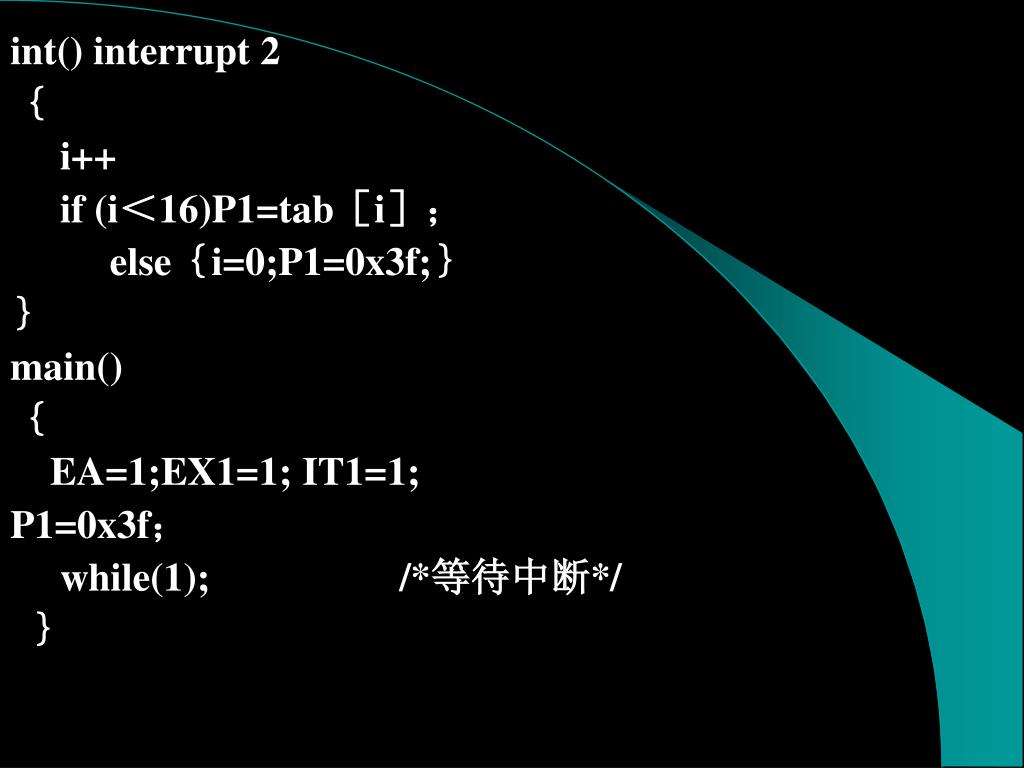 int() interrupt 2
{
i++
if (i＜16)P1=tab［i］；
else｛i=0;P1=0x3f;｝
}
main()
{
EA=1;EX1=1; IT1=1;
P1=0x3f；
while(1); /*等待中断*/
}